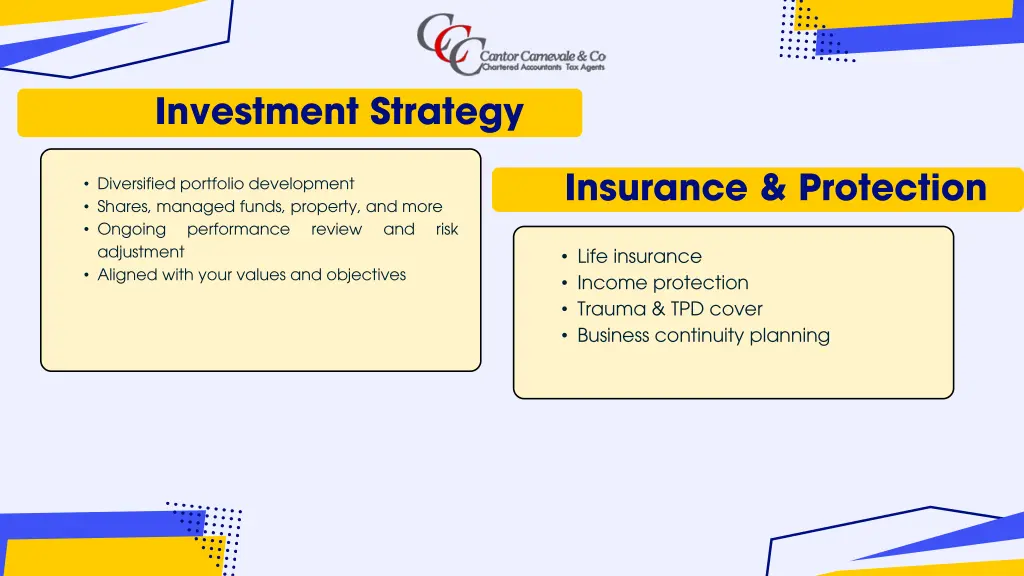 CCC Cantor Carnevale & Co
Chartered Accountants Tax Agents

Investment Strategy

• Diversified portfolio development
• Shares, managed funds, property, and more
• Ongoing performance review and risk adjustment
• Aligned with your values and objectives

Insurance & Protection

• Life insurance
• Income protection
• Trauma & TPD cover
• Business continuity planning